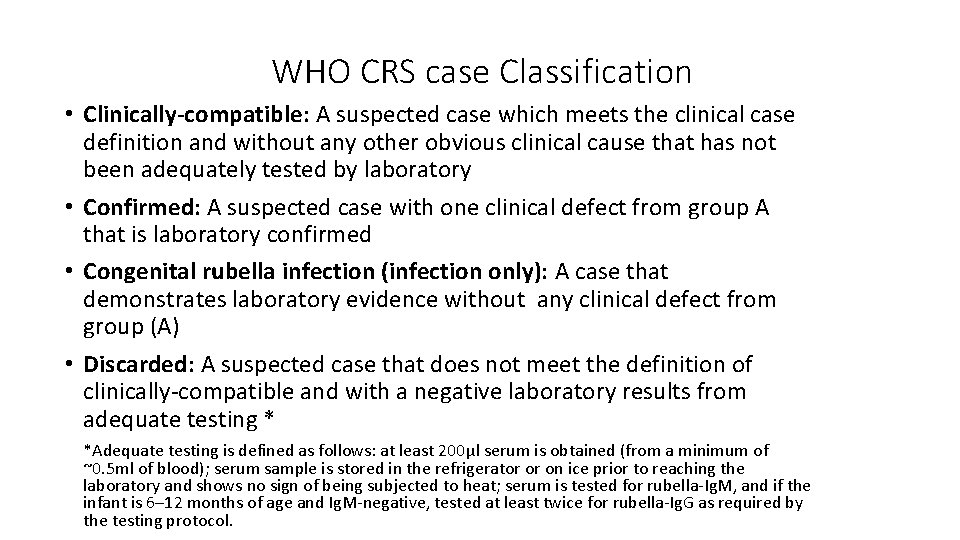 WHO CRS case Classification

• Clinically-compatible: A suspected case which meets the clinical case definition and without any other obvious clinical cause that has not been adequately tested by laboratory

• Confirmed: A suspected case with one clinical defect from group A that is laboratory confirmed

• Congenital rubella infection (infection only): A case that demonstrates laboratory evidence without any clinical defect from group (A)

• Discarded: A suspected case that does not meet the definition of clinically-compatible and with a negative laboratory results from adequate testing *

*Adequate testing is defined as follows: at least 200µl serum is obtained (from a minimum of ~0.5ml of blood); serum sample is stored in the refrigerator or on ice prior to reaching the laboratory and shows no sign of being subjected to heat; serum is tested for rubella-IgM, and if the infant is 6–12 months of age and IgM-negative, tested at least twice for rubella-IgG as required by the testing protocol.